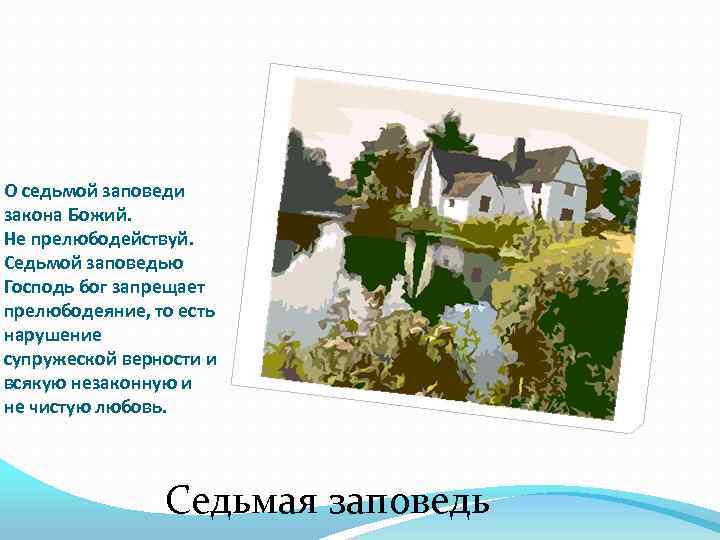 О седьмой заповеди закона Божий.
Не прелюбодействуй.
Седьмой заповедью Господь бог запрещает прелюбодеяние, то есть нарушение супружеской верности и всякую незаконную и не чистую любовь.

Седьмая заповедь